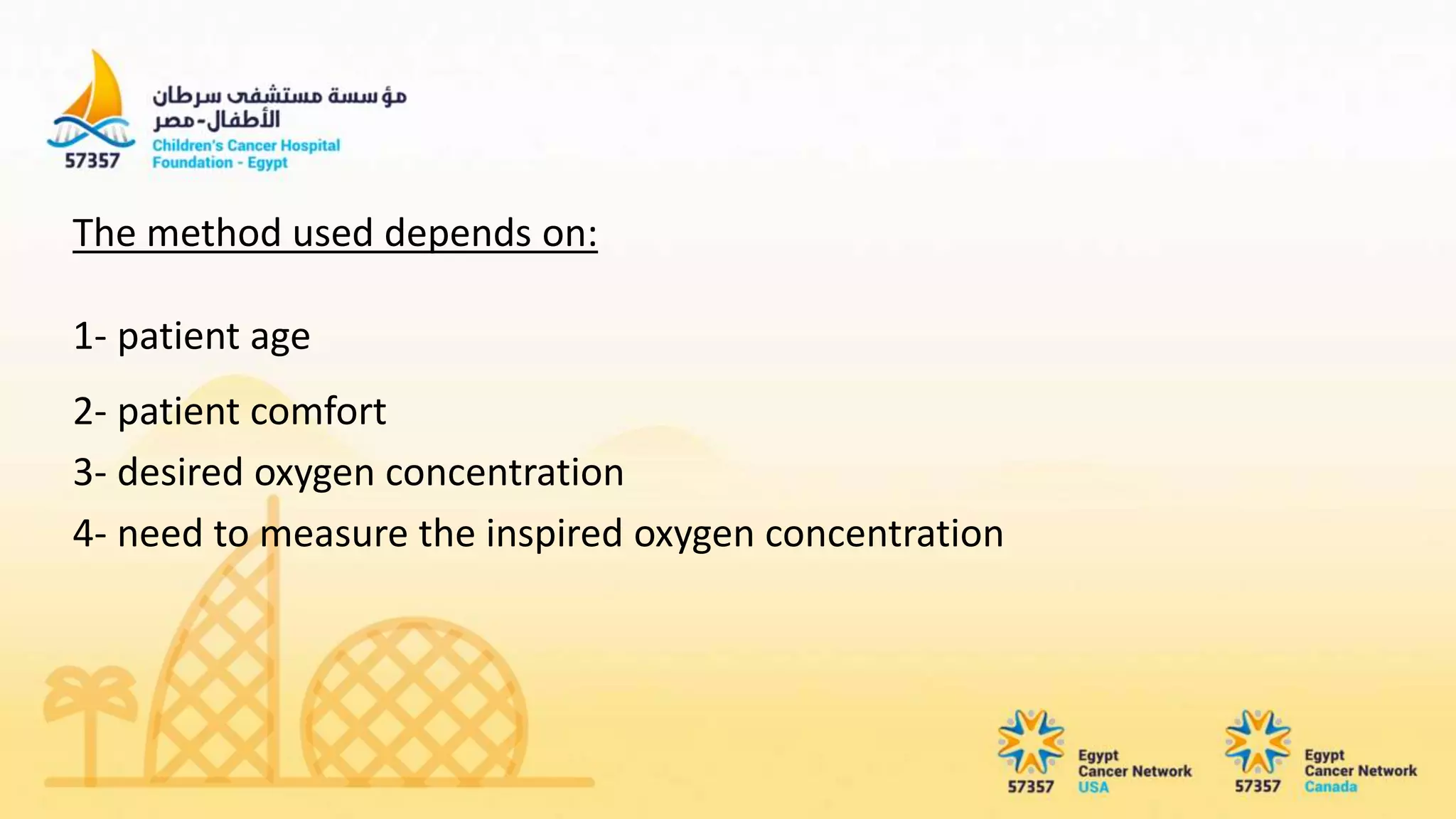 57357
مؤسسة مستشفى سرطان الأطفال-مصر
Children's Cancer Hospital Foundation - Egypt

The method used depends on:

1- patient age

2- patient comfort

3- desired oxygen concentration

4- need to measure the inspired oxygen concentration

57357 Egypt Cancer Network USA

57357 Egypt Cancer Network Canada